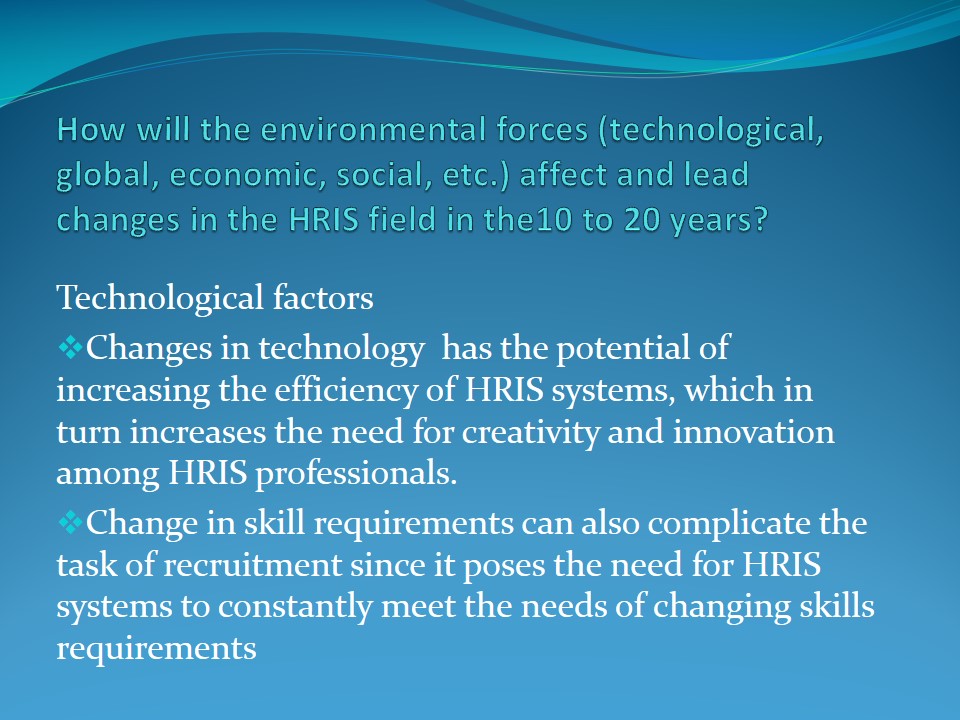 How will the environmental forces (technological, global, economic, social, etc.) affect and lead changes in the HRIS field in the10 to 20 years?

Technological factors

❖Changes in technology  has the potential of increasing the efficiency of HRIS systems, which in turn increases the need for creativity and innovation among HRIS professionals.

❖Change in skill requirements can also complicate the task of recruitment since it poses the need for HRIS systems to constantly meet the needs of changing skills requirements